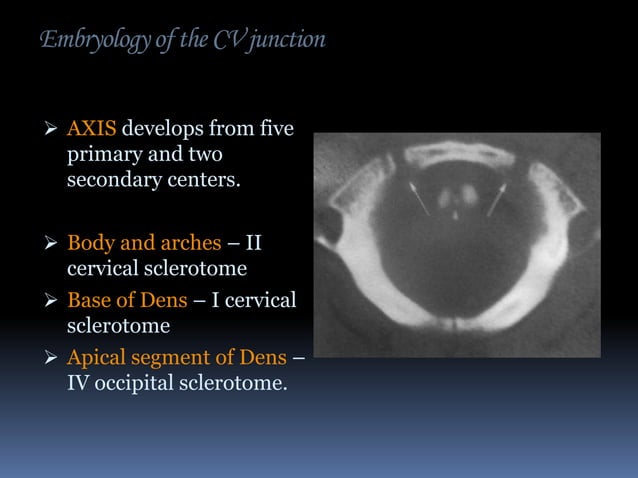 Embryology of the CV junction

➢ AXIS develops from five primary and two secondary centers.

➢ Body and arches – II cervical sclerotome

➢ Base of Dens – I cervical sclerotome

➢ Apical segment of Dens – IV occipital sclerotome.